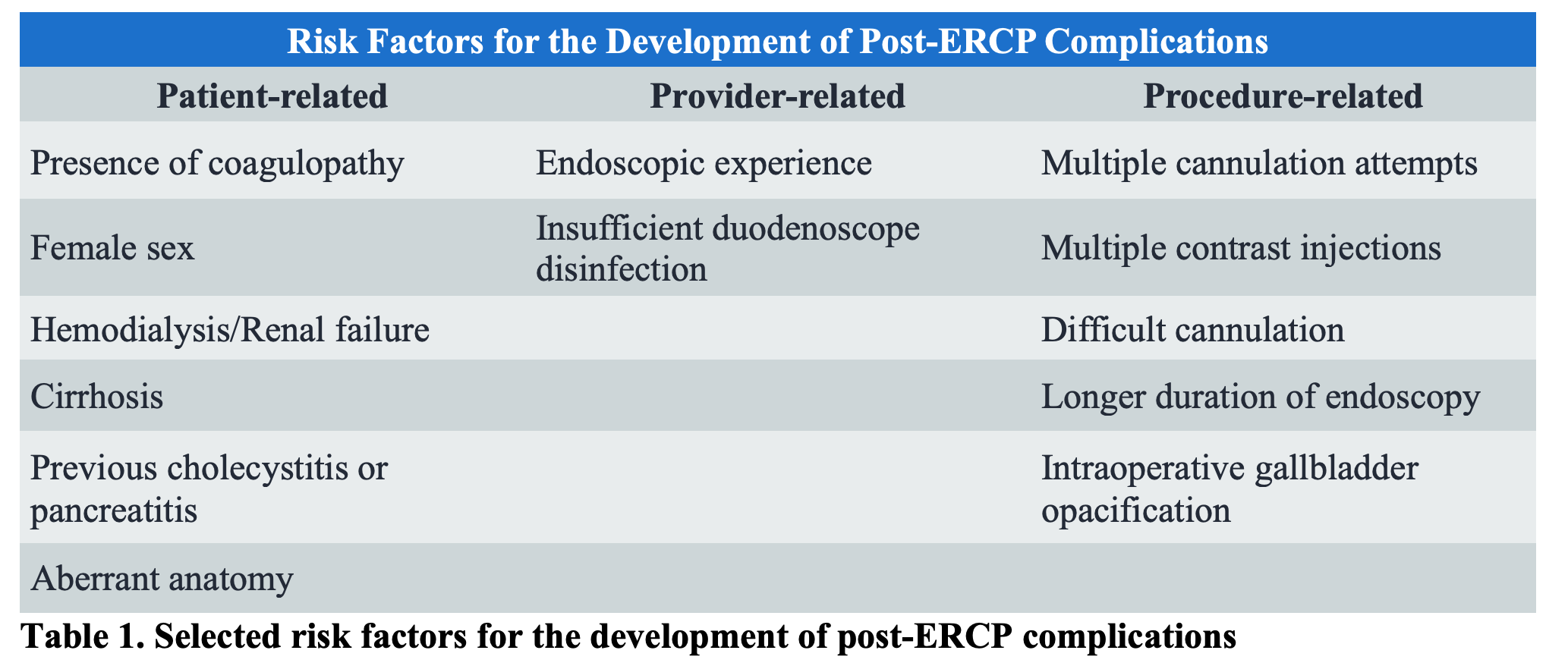 Risk Factors for the Development of Post-ERCP Complications

| Patient-related | Provider-related | Procedure-related |
|---|---|---|
| Presence of coagulopathy | Endoscopic experience | Multiple cannulation attempts |
| Female sex | Insufficient duodenoscope disinfection | Multiple contrast injections |
| Hemodialysis/Renal failure | | Difficult cannulation |
| Cirrhosis | | Longer duration of endoscopy |
| Previous cholecystitis or pancreatitis | | Intraoperative gallbladder opacification |
| Aberrant anatomy | | |

Table 1. Selected risk factors for the development of post-ERCP complications